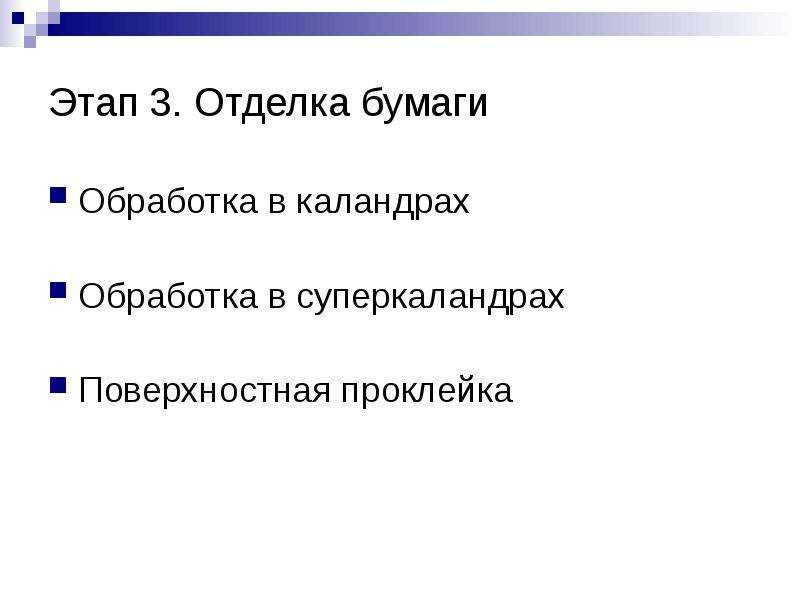 Этап 3. Отделка бумаги

• Обработка в каландрах

• Обработка в суперкаландрах

• Поверхностная проклейка